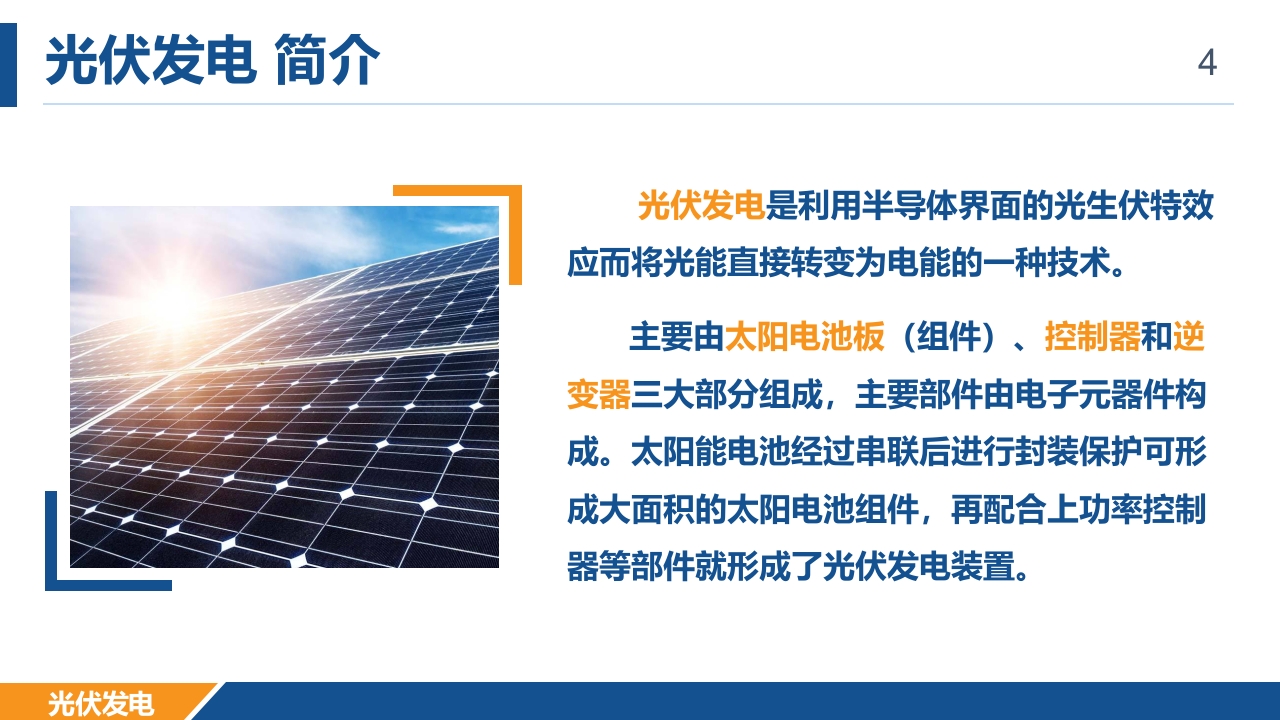 光伏发电 简介

4

光伏发电是利用半导体界面的光生伏特效应而将光能直接转变为电能的一种技术。

主要由太阳电池板（组件）、控制器和逆变器三大部分组成，主要部件由电子元器件构成。太阳能电池经过串联后进行封装保护可形成大面积的太阳电池组件，再配合上功率控制器等部件就形成了光伏发电装置。

光伏发电